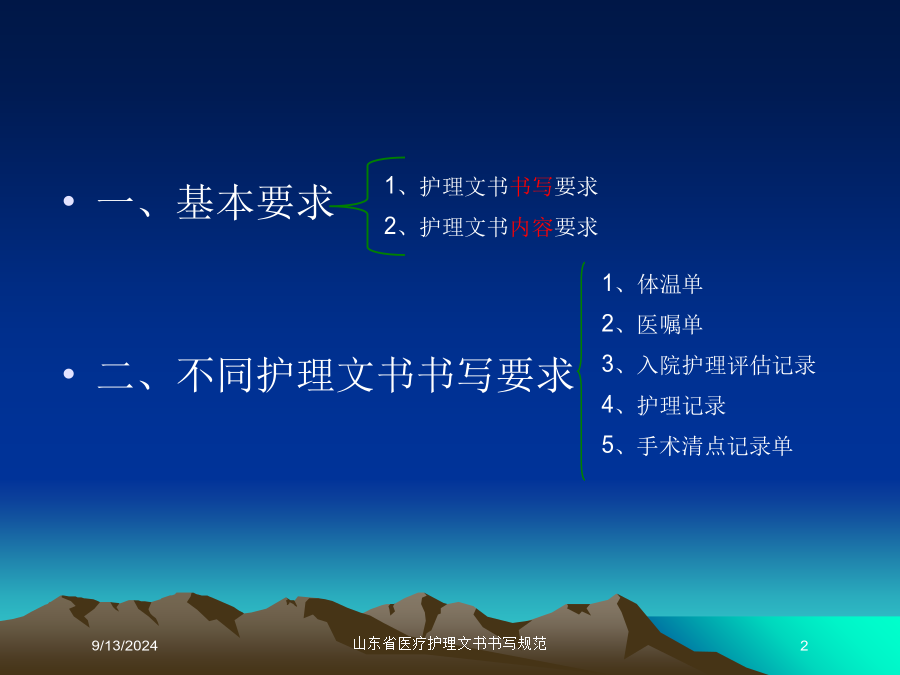 • 一、基本要求

1、护理文书书写要求
2、护理文书内容要求

• 二、不同护理文书书写要求

1、体温单
2、医嘱单
3、入院护理评估记录
4、护理记录
5、手术清点记录单

9/13/2024 山东省医疗护理文书书写规范 2